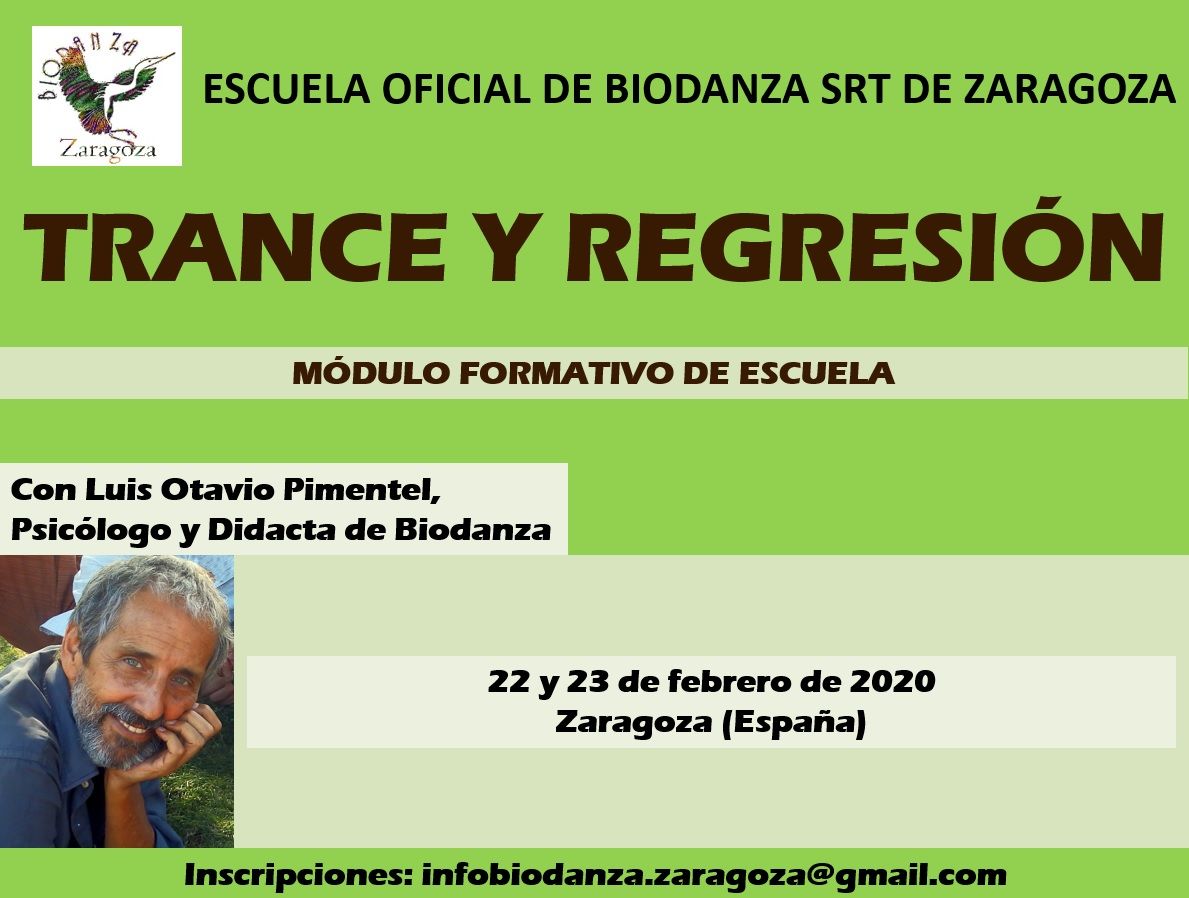 BIODANZA
Zaragoza

ESCUELA OFICIAL DE BIODANZA SRT DE ZARAGOZA

TRANCE Y REGRESIÓN

MÓDULO FORMATIVO DE ESCUELA

Con Luis Otavio Pimentel, Psicólogo y Didacta de Biodanza

22 y 23 de febrero de 2020
Zaragoza (España)

Inscripciones: infobiodanza.zaragoza@gmail.com